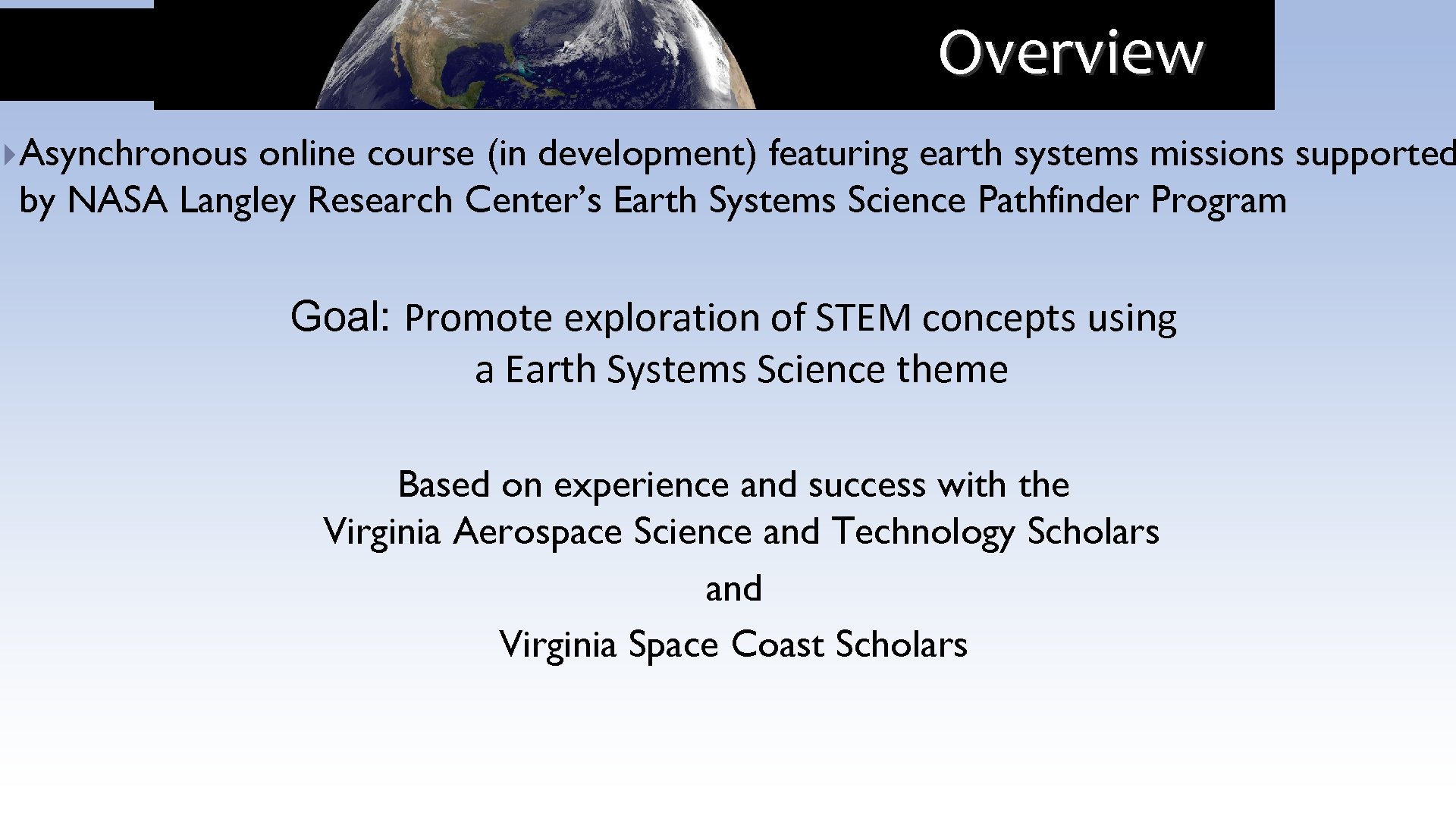 Overview

Asynchronous online course (in development) featuring earth systems missions supported by NASA Langley Research Center's Earth Systems Science Pathfinder Program

Goal: Promote exploration of STEM concepts using a Earth Systems Science theme

Based on experience and success with the Virginia Aerospace Science and Technology Scholars

and

Virginia Space Coast Scholars